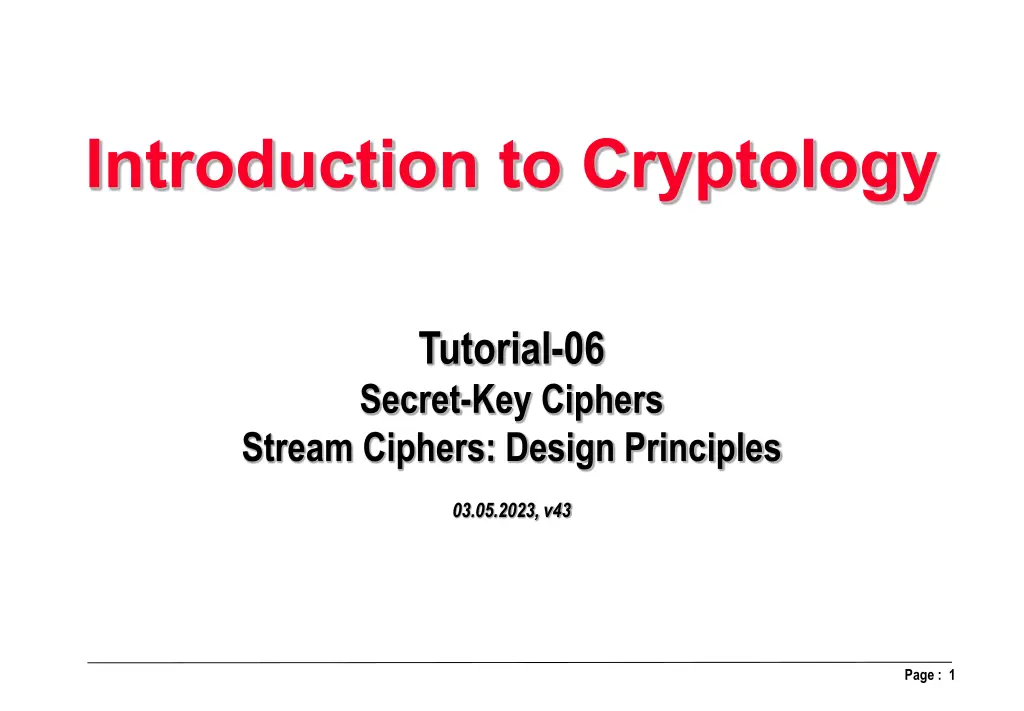 Introduction to Cryptology

Tutorial-06
Secret-Key Ciphers
Stream Ciphers: Design Principles

03.05.2023, v43

Page : 1